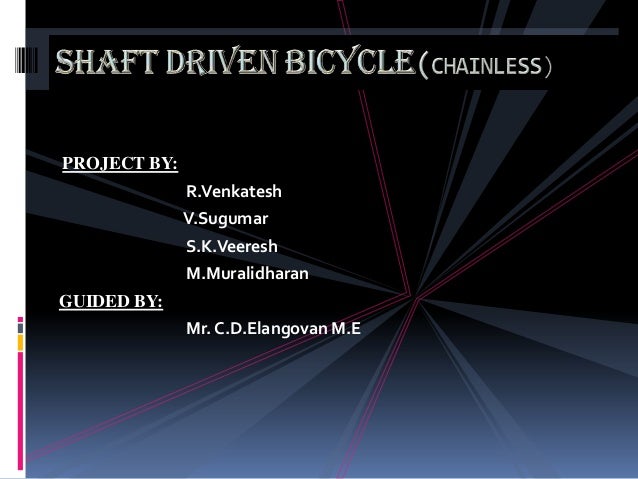 SHAFT DRIVEN BICYCLE(CHAINLESS)

PROJECT BY:

R.Venkatesh

V.Sugumar

S.K.Veeresh

M.Muralidharan

GUIDED BY:

Mr. C.D.Elangovan M.E